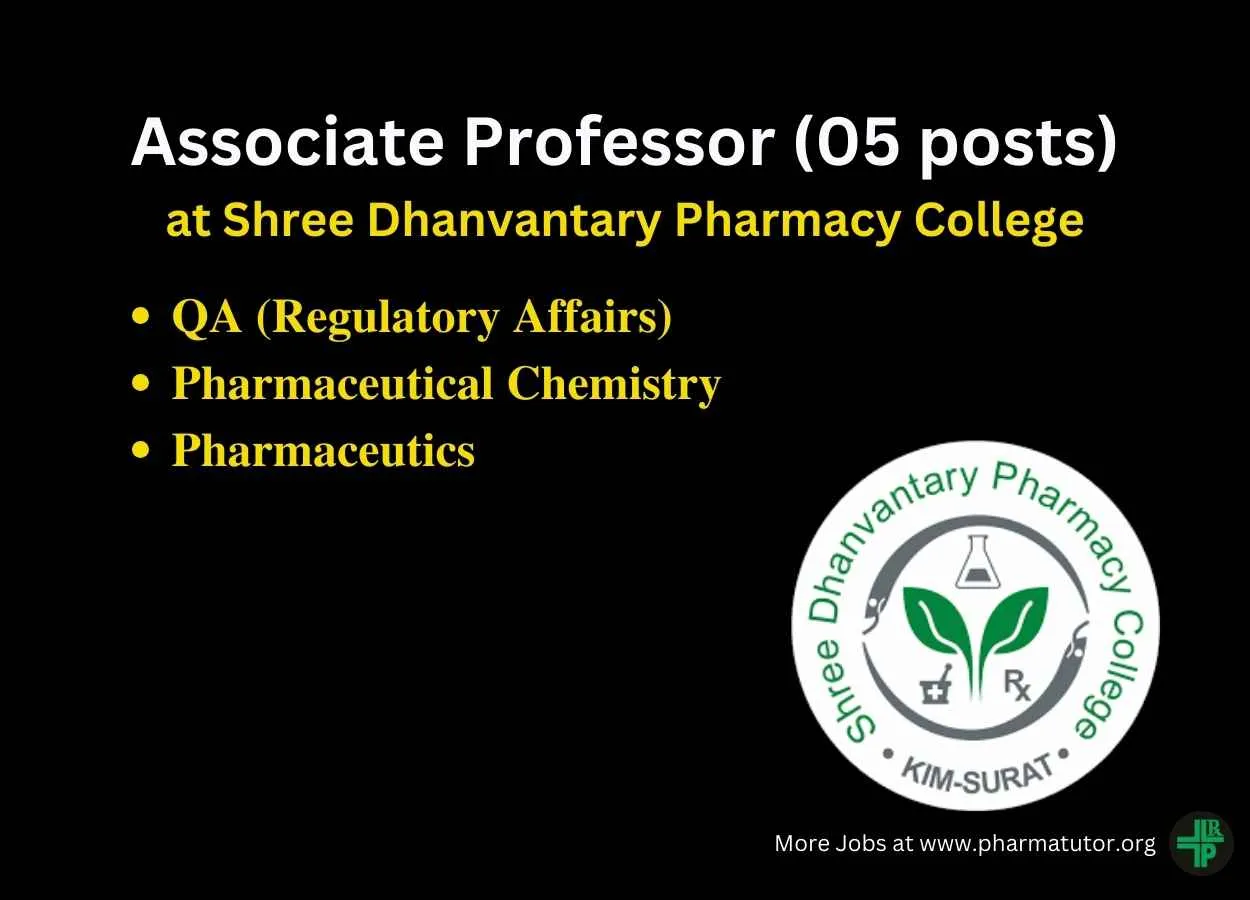 Associate Professor (05 posts)
at Shree Dhanvantary Pharmacy College

• QA (Regulatory Affairs)
• Pharmaceutical Chemistry
• Pharmaceutics

Shree Dhanvantary Pharmacy College
Rx
KIM-SURAT

More Jobs at www.pharmatutor.org